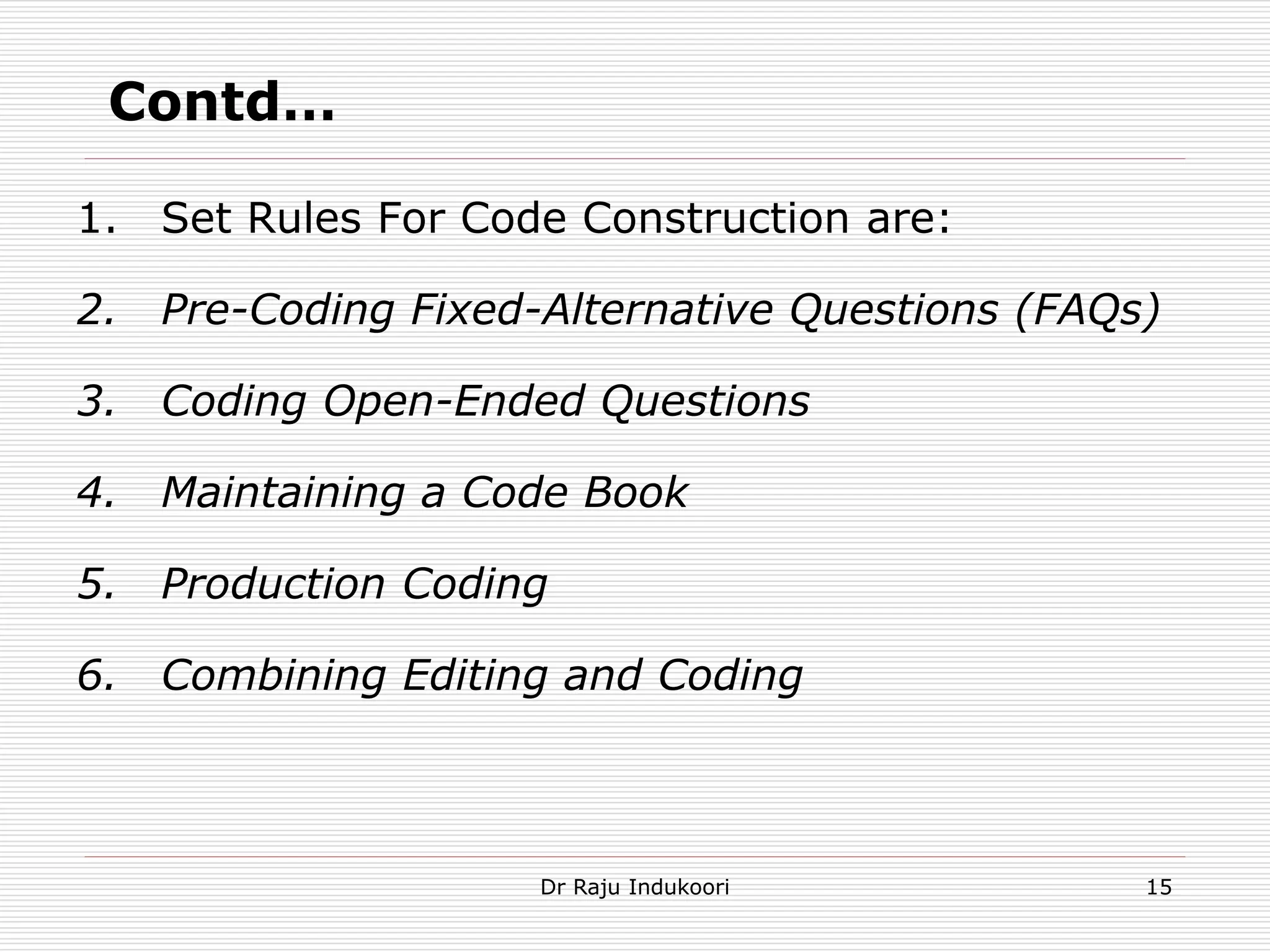 Contd…

1. Set Rules For Code Construction are:
2. Pre-Coding Fixed-Alternative Questions (FAQs)
3. Coding Open-Ended Questions
4. Maintaining a Code Book
5. Production Coding
6. Combining Editing and Coding

Dr Raju Indukoori

15